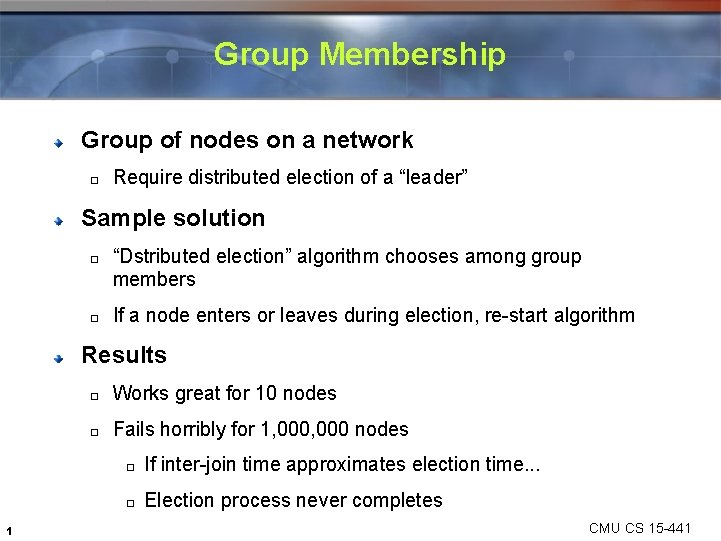 Group Membership

Group of nodes on a network

Require distributed election of a “leader”

Sample solution

“Dstributed election” algorithm chooses among group members

If a node enters or leaves during election, re-start algorithm

Results

Works great for 10 nodes

Fails horribly for 1,000,000 nodes

If inter-join time approximates election time...

Election process never completes

1

CMU CS 15-441